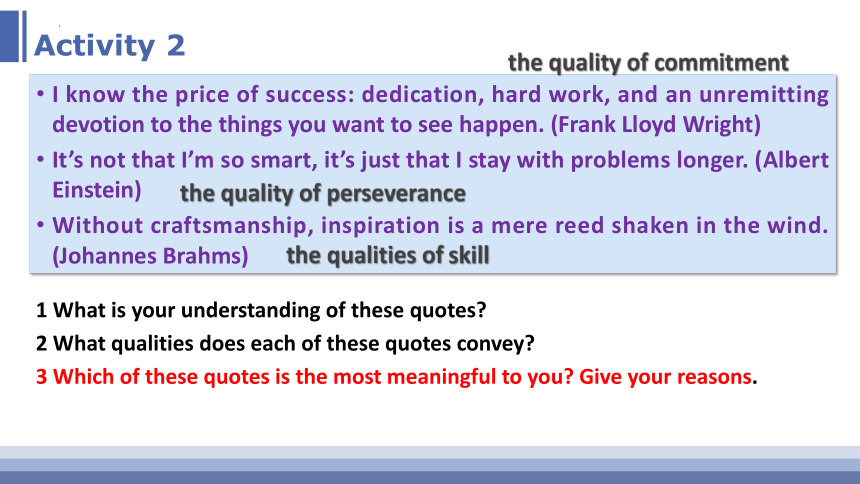 Activity 2

the quality of commitment

• I know the price of success: dedication, hard work, and an unremitting devotion to the things you want to see happen. (Frank Lloyd Wright)

• It's not that I'm so smart, it's just that I stay with problems longer. (Albert Einstein) the quality of perseverance

• Without craftsmanship, inspiration is a mere reed shaken in the wind. (Johannes Brahms) the qualities of skill

1 What is your understanding of these quotes?

2 What qualities does each of these quotes convey?

3 Which of these quotes is the most meaningful to you? Give your reasons.